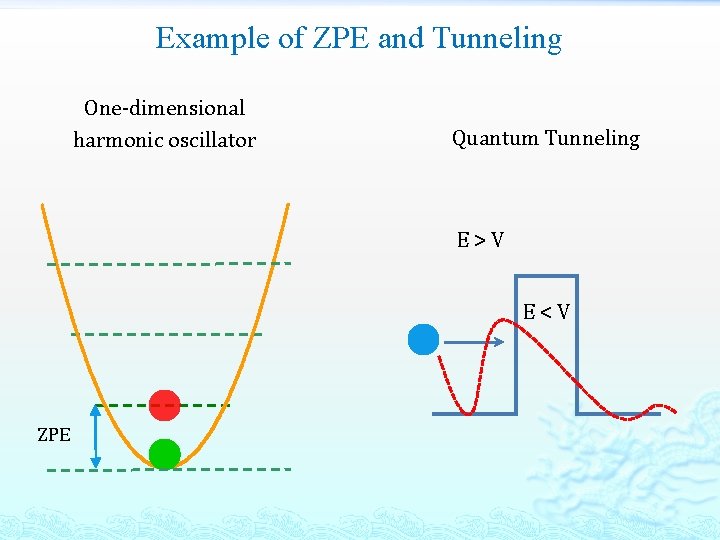 Example of ZPE and Tunneling

One-dimensional harmonic oscillator

ZPE

Quantum Tunneling

E > V

E < V